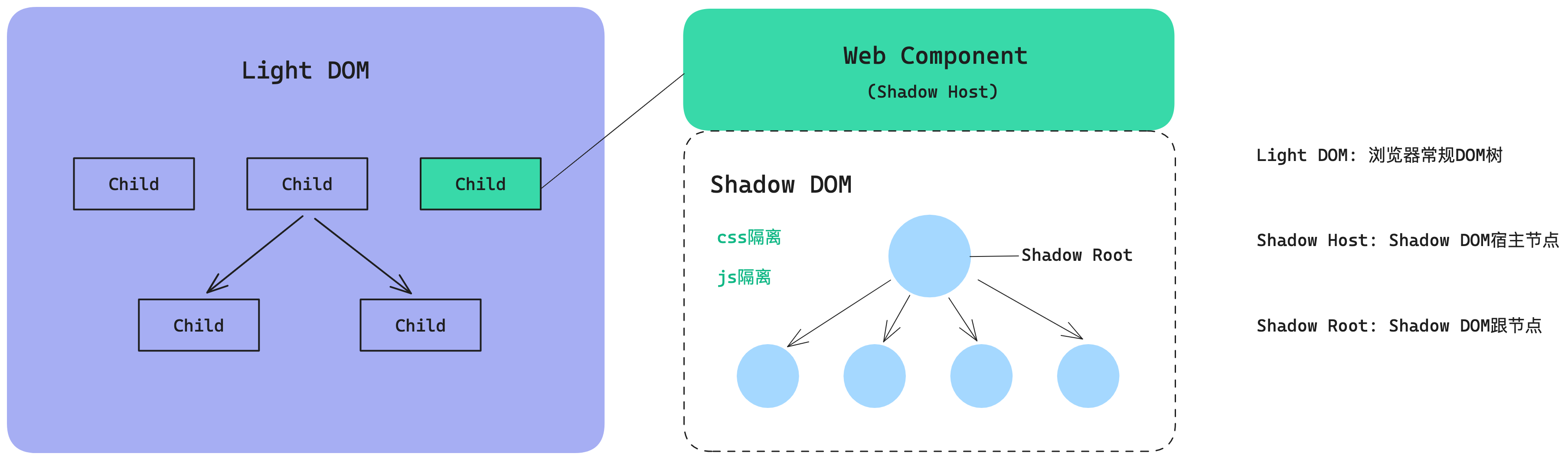 Light DOM

Child

Child

Child

Child

Child

Web Component

(Shadow Host)

Shadow DOM

css隔离

js隔离

Shadow Root

Light DOM: 浏览器常规DOM树

Shadow Host: Shadow DOM宿主节点

Shadow Root: Shadow DOM跟节点